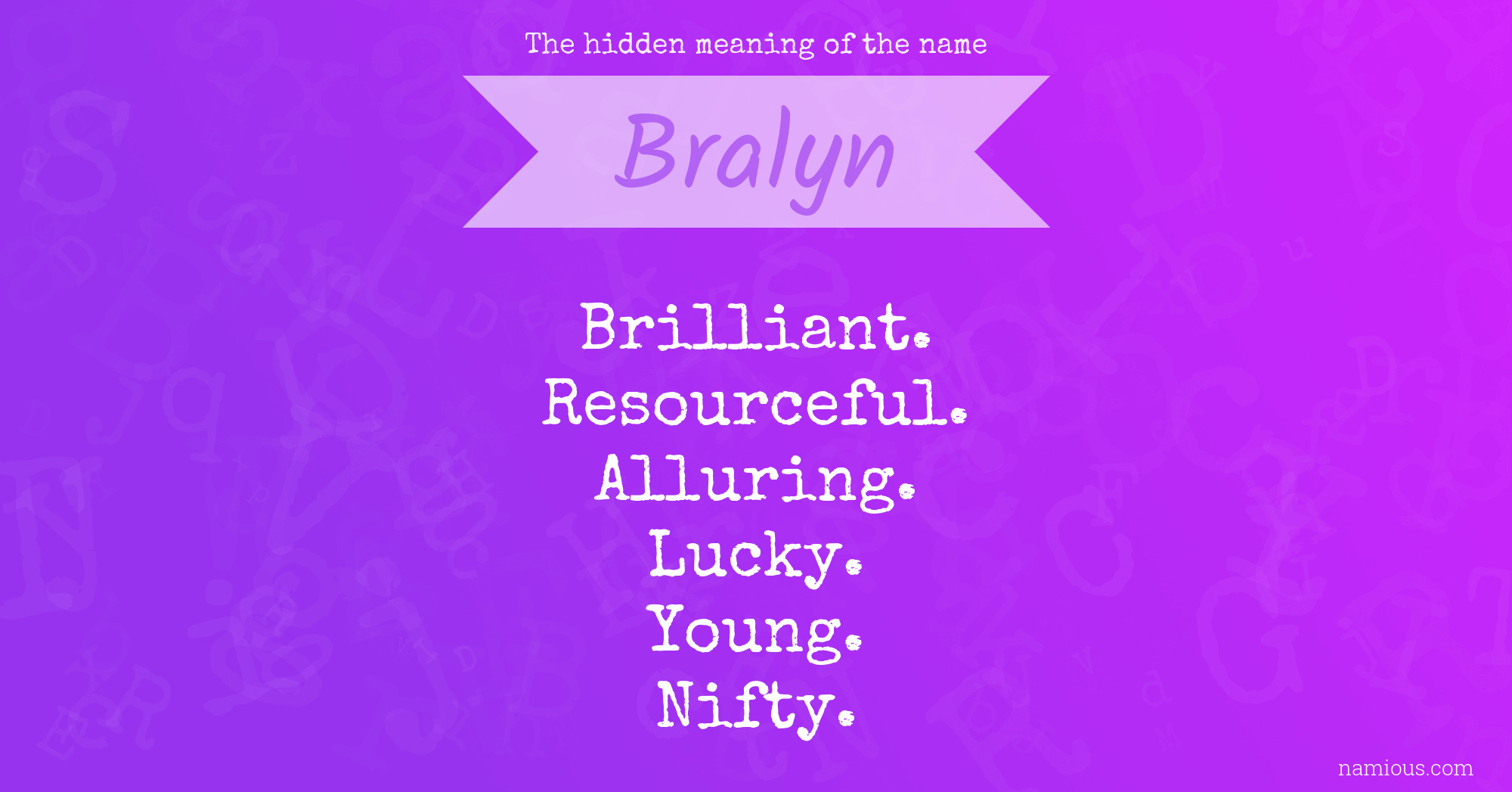 The hidden meaning of the name

Bralyn

Brilliant.
Resourceful.
Alluring.
Lucky.
Young.
Nifty.

namious.com